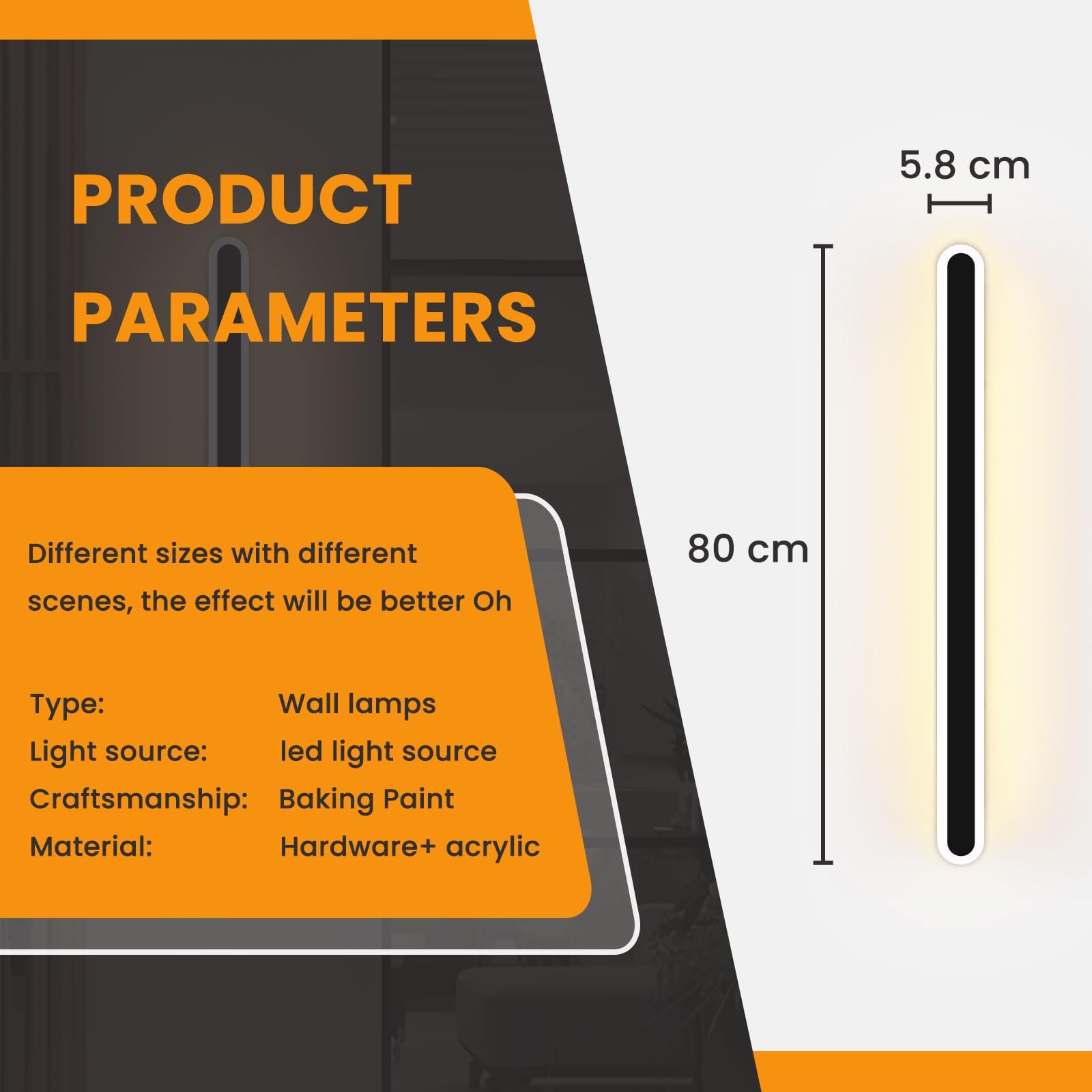 PRODUCT PARAMETERS

Different sizes with different scenes, the effect will be better Oh

| Type: | Wall lamps |
|---|---|
| Light source: | led light source |
| Craftsmanship: | Baking Paint |
| Material: | Hardware+ acrylic |

5.8 cm

80 cm